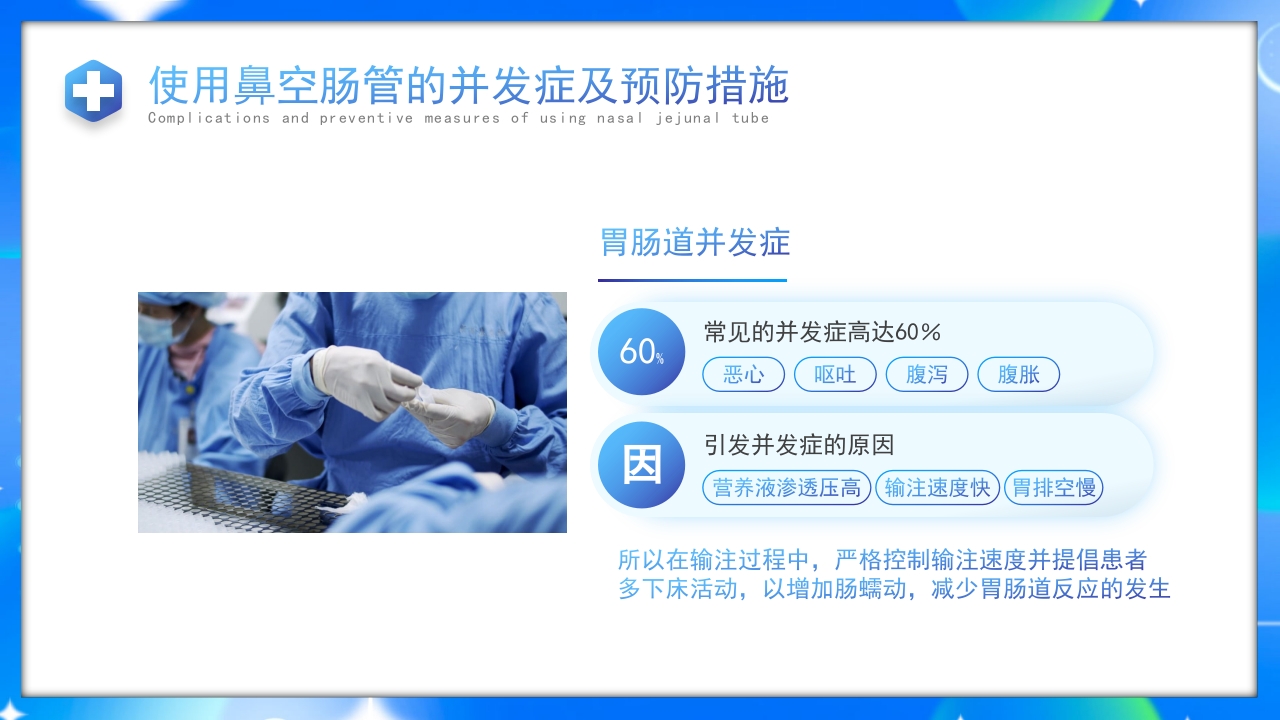 使用鼻空肠管的并发症及预防措施
Complications and preventive measures of using nasal jejunal tube

胃肠道并发症

60%
常见的并发症高达60%
恶心 呕吐 腹泻 腹胀

因
引发并发症的原因
营养液渗透压高 输注速度快 胃排空慢

所以在输注过程中，严格控制输注速度并提倡患者多下床活动，以增加肠蠕动，减少胃肠道反应的发生